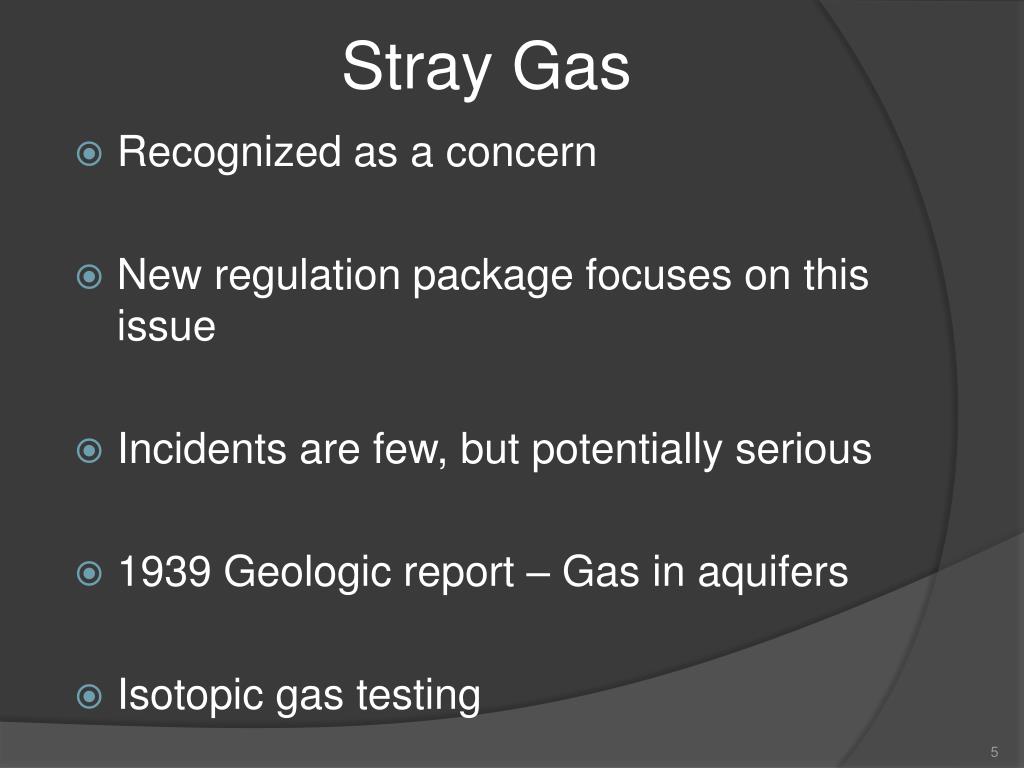 Stray Gas

Recognized as a concern

New regulation package focuses on this issue

Incidents are few, but potentially serious

1939 Geologic report – Gas in aquifers

Isotopic gas testing

5